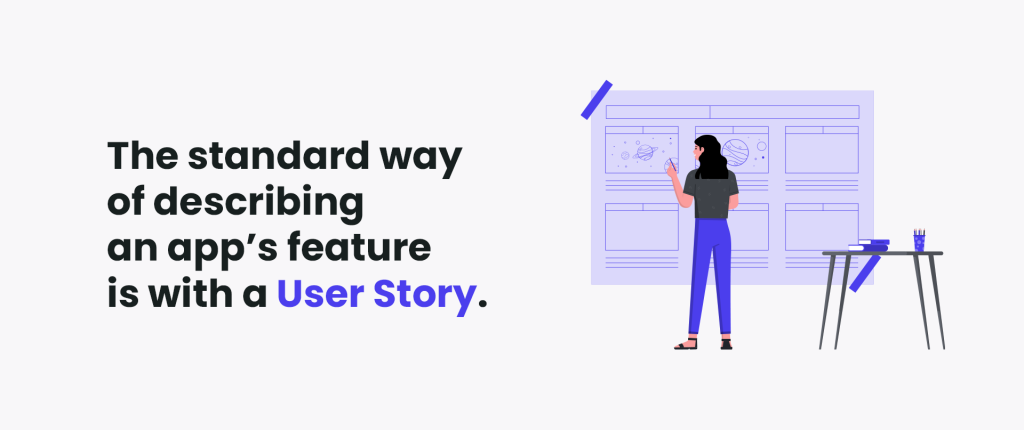 The standard way of describing an app’s feature is with a User Story.